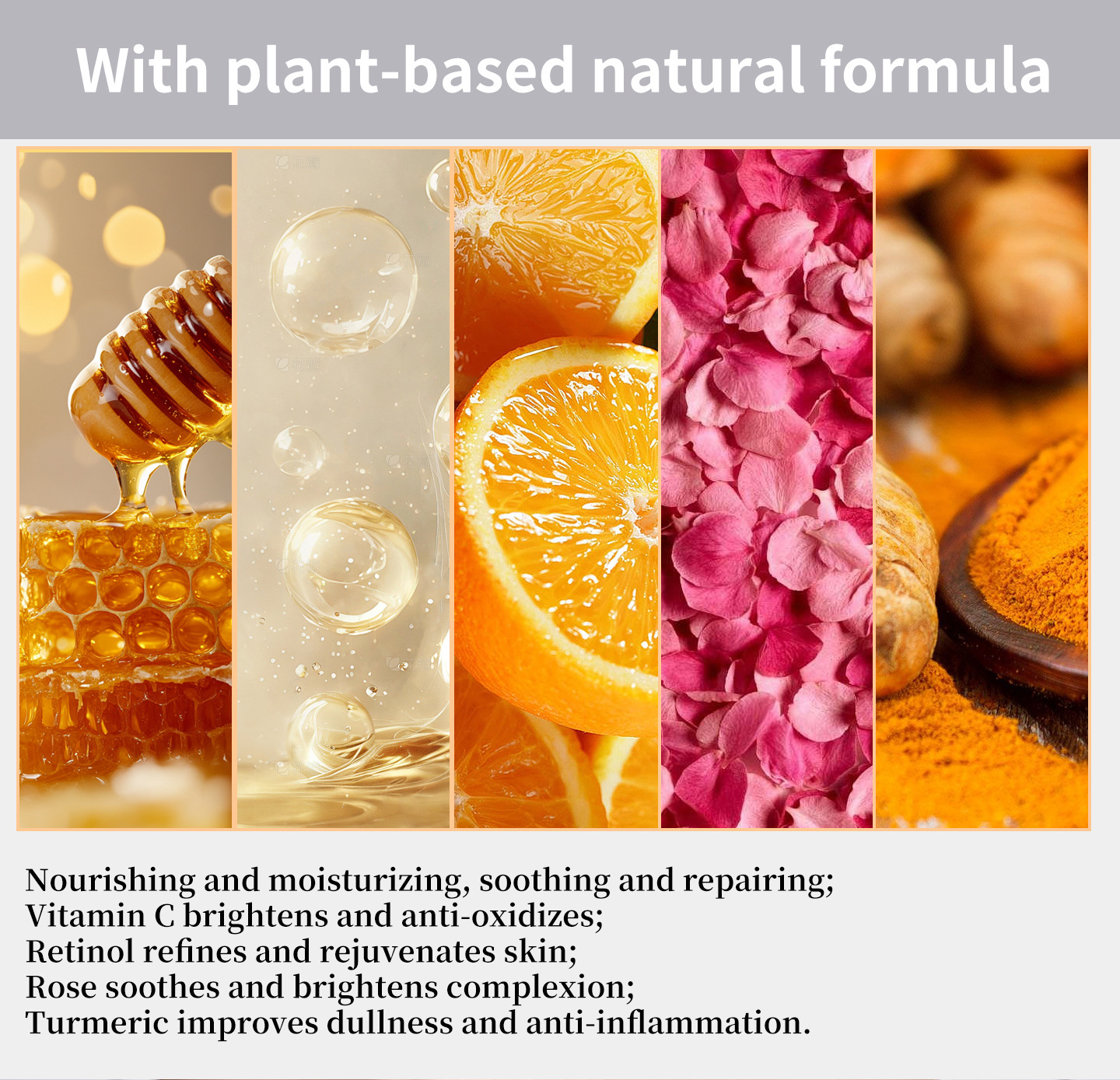 With plant-based natural formula

Nourishing and moisturizing, soothing and repairing;
Vitamin C brightens and anti-oxidizes;
Retinol refines and rejuvenates skin;
Rose soothes and brightens complexion;
Turmeric improves dullness and anti-inflammation.